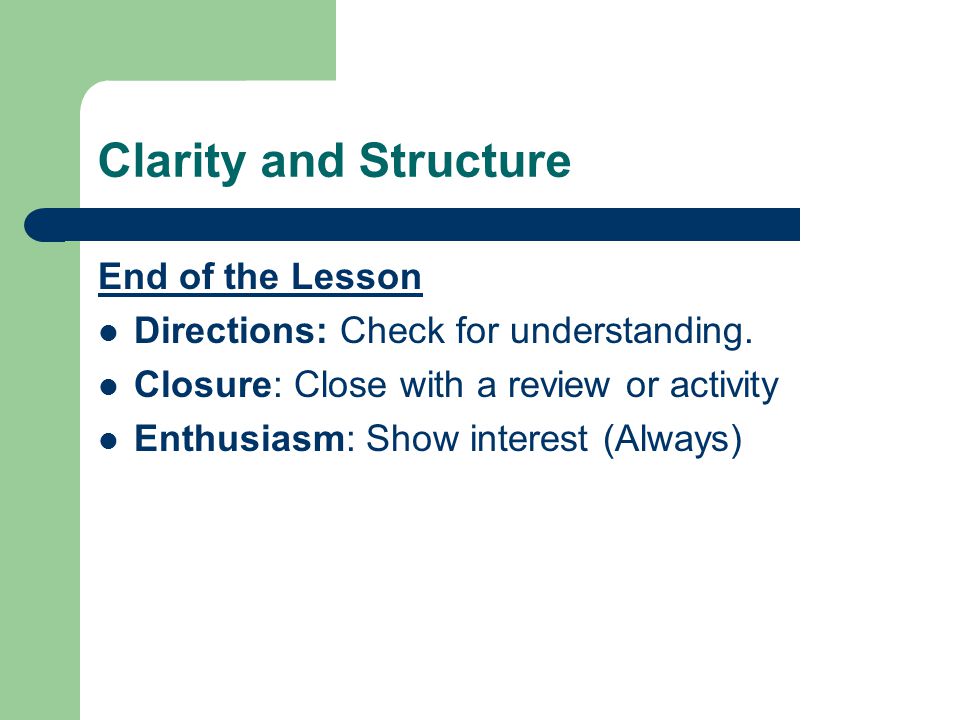 Clarity and Structure

End of the Lesson

- Directions: Check for understanding.
- Closure: Close with a review or activity
- Enthusiasm: Show interest (Always)